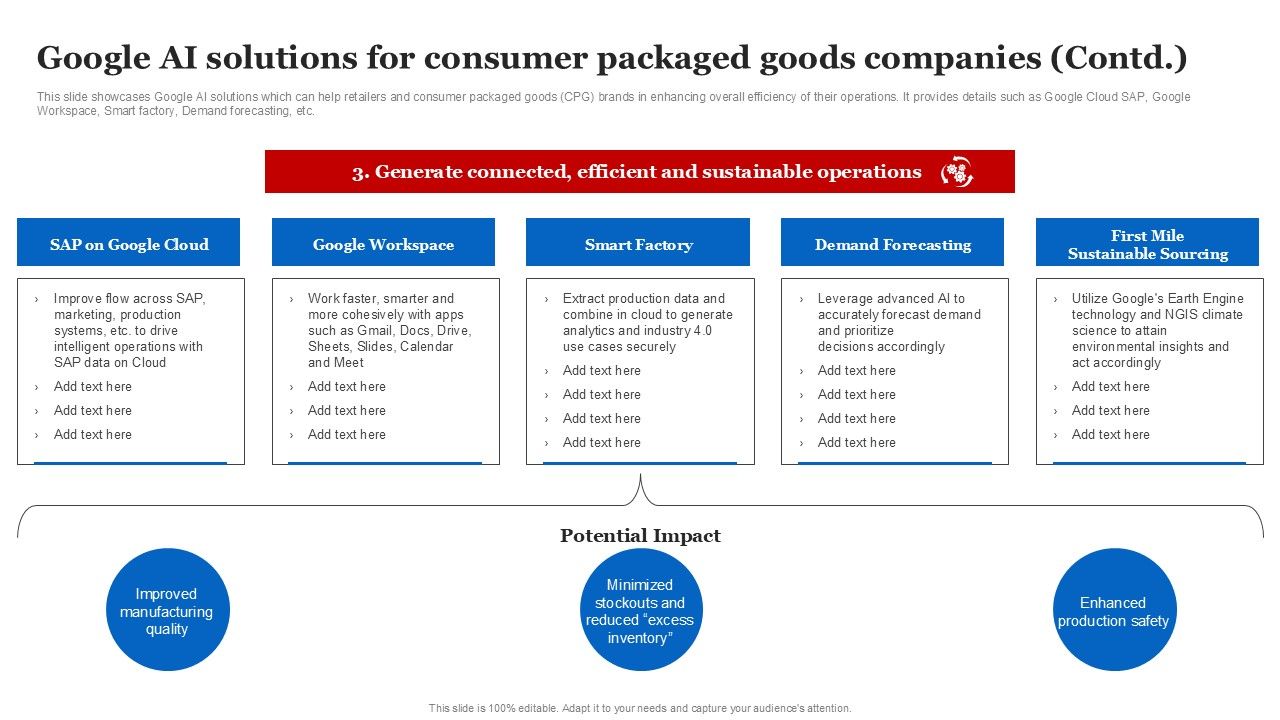 Google AI solutions for consumer packaged goods companies (Contd.)

This slide showcases Google AI solutions which can help retailers and consumer packaged goods (CPG) brands in enhancing overall efficiency of their operations. It provides details such as Google Cloud SAP, Google Workspace, Smart factory, Demand forecasting, etc.

3. Generate connected, efficient and sustainable operations

SAP on Google Cloud

› Improve flow across SAP, marketing, production systems, etc. to drive intelligent operations with SAP data on Cloud
› Add text here
› Add text here
› Add text here

Google Workspace

› Work faster, smarter and more cohesively with apps such as Gmail, Docs, Drive, Sheets, Slides, Calendar and Meet
› Add text here
› Add text here
› Add text here

Smart Factory

› Extract production data and combine in cloud to generate analytics and industry 4.0 use cases securely
› Add text here
› Add text here
› Add text here
› Add text here

Demand Forecasting

› Leverage advanced AI to accurately forecast demand and prioritize decisions accordingly
› Add text here
› Add text here
› Add text here
› Add text here

First Mile Sustainable Sourcing

› Utilize Google's Earth Engine technology and NGIS climate science to attain environmental insights and act accordingly
› Add text here
› Add text here
› Add text here

Potential Impact

Improved manufacturing quality

Minimized stockouts and reduced "excess inventory"

Enhanced production safety

This slide is 100% editable. Adapt it to your needs and capture your audience's attention.